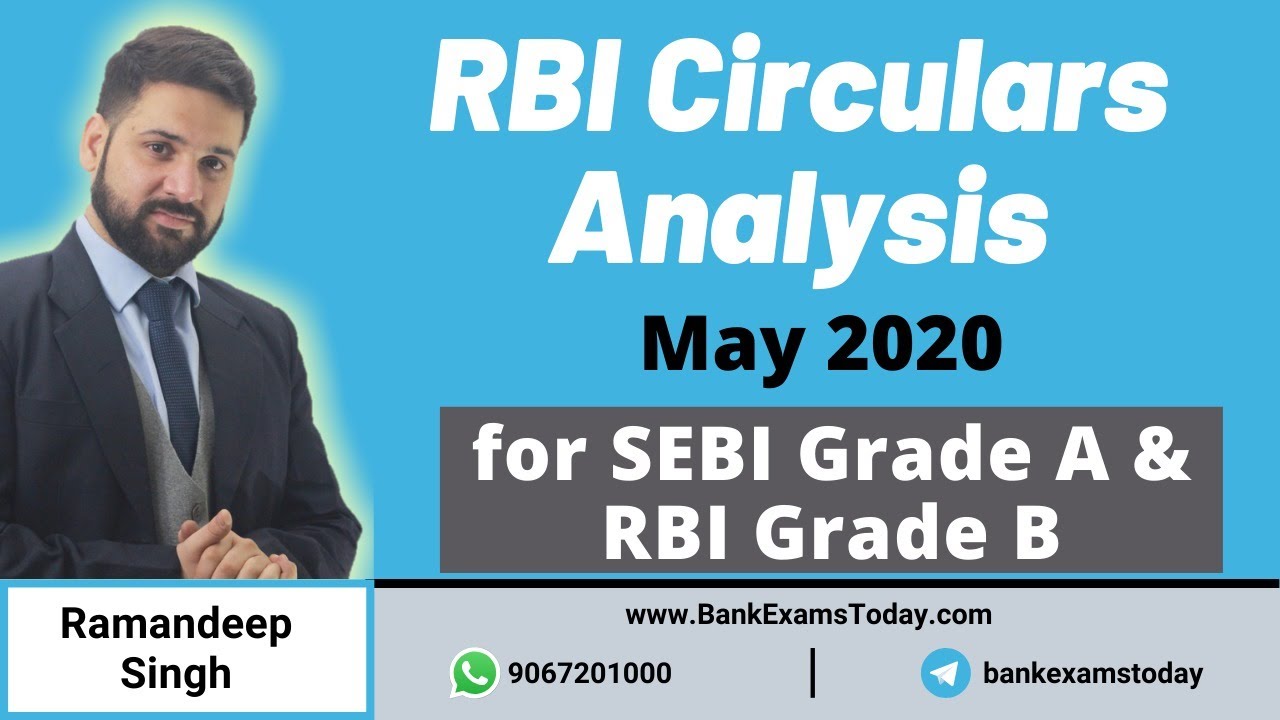 RBI Circulars Analysis

May 2020

for SEBI Grade A & RBI Grade B

Ramandeep Singh

www.BankExamsToday.com

9067201000

bankexamstoday